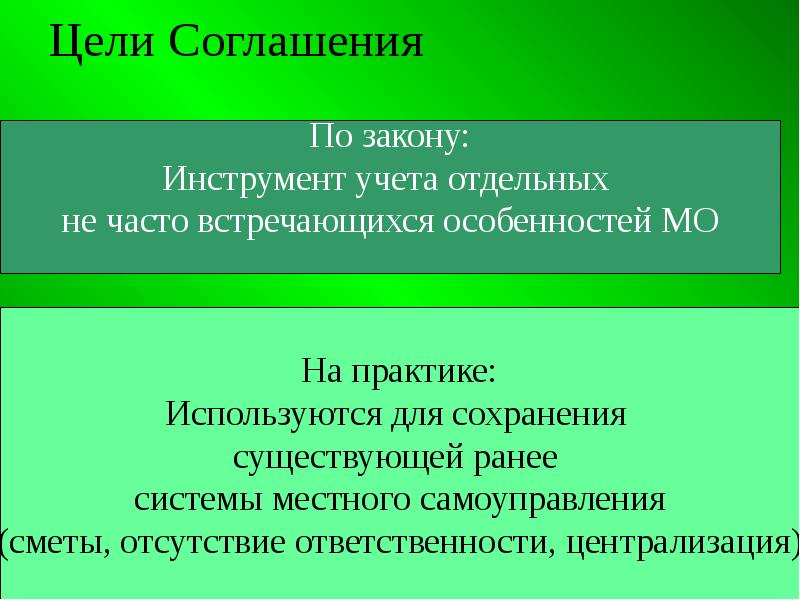 Цели Соглашения

По закону:
Инструмент учета отдельных
не часто встречающихся особенностей МО

На практике:
Используются для сохранения
существующей ранее
системы местного самоуправления
(сметы, отсутствие ответственности, централизация)